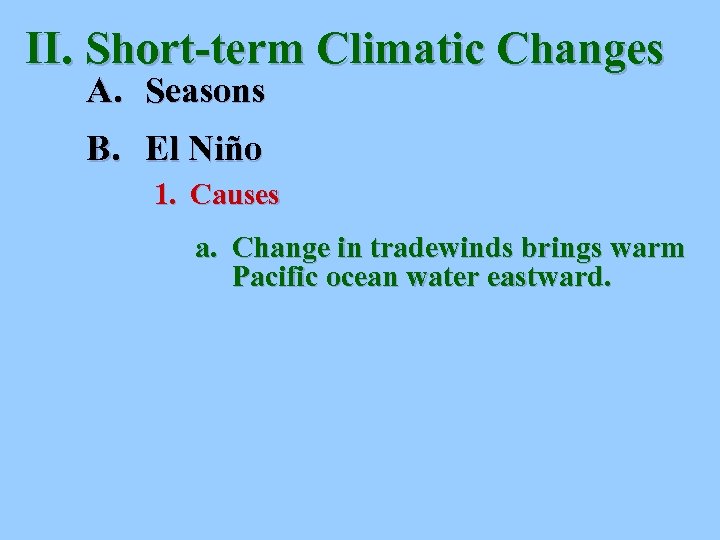 II. Short-term Climatic Changes

A. Seasons

B. El Niño

1. Causes

a. Change in tradewinds brings warm Pacific ocean water eastward.